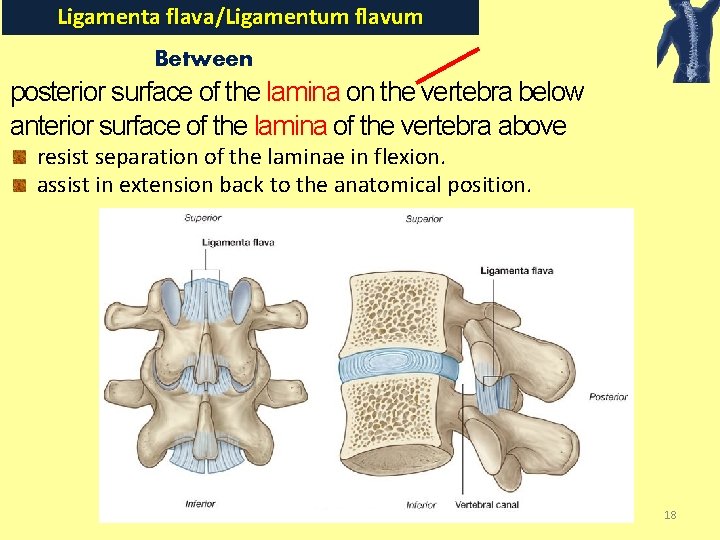 Ligamenta flava/Ligamentum flavum

Between

posterior surface of the lamina on the vertebra below
anterior surface of the lamina of the vertebra above

resist separation of the laminae in flexion.

assist in extension back to the anatomical position.

Superior

Ligamenta flava

Inferior

Superior

Ligamenta flava

Posterior

Inferior

Vertebral canal

18